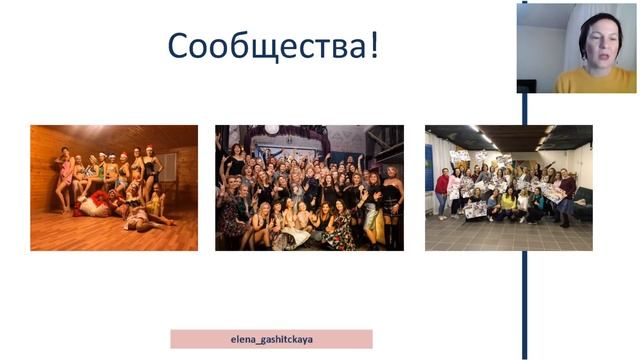 Сообщества!

elena_gashitckaya